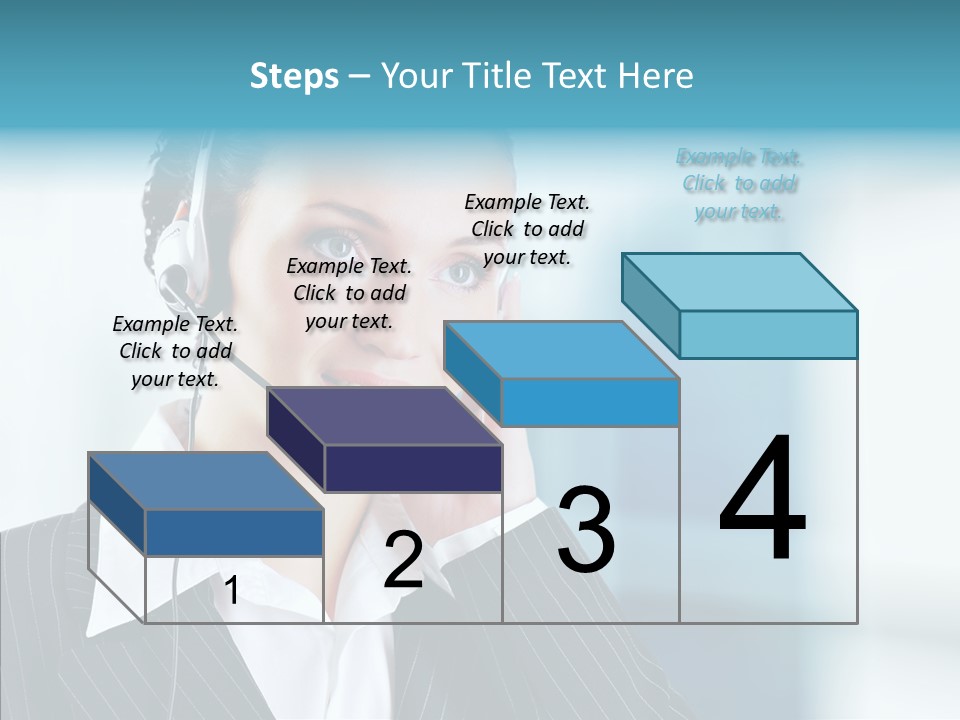 Steps – Your Title Text Here

Example Text. Click to add your text.

Example Text. Click to add your text.

Example Text. Click to add your text.

Example Text. Click to add your text.

1

2

3

4